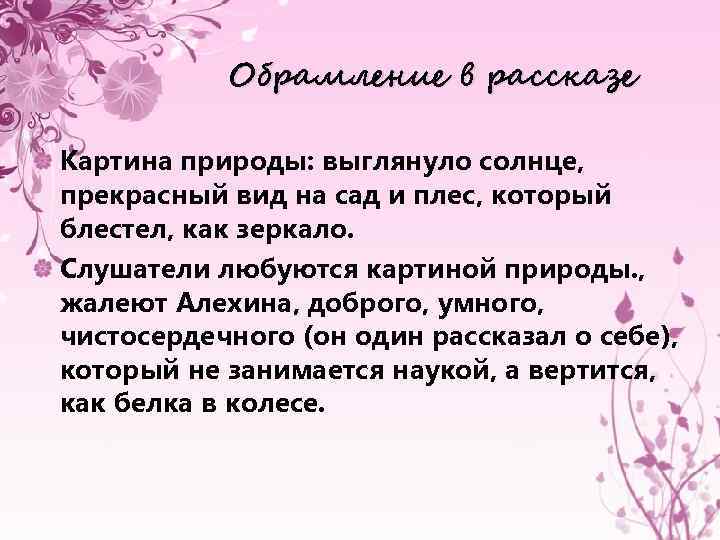 Обрамление в рассказе

Картина природы: выглянуло солнце, прекрасный вид на сад и плес, который блестел, как зеркало.

Слушатели любуются картиной природы., жалеют Алехина, доброго, умного, чистосердечного (он один рассказал о себе), который не занимается наукой, а вертится, как белка в колесе.